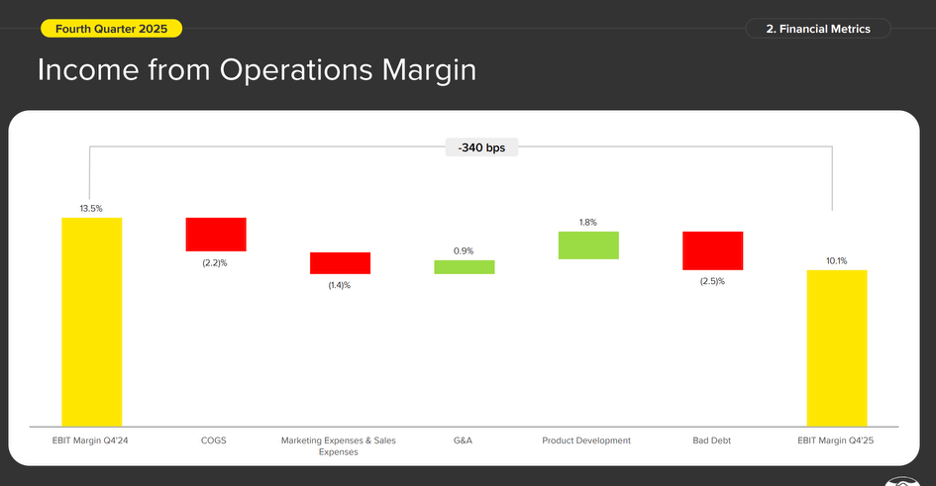 Fourth Quarter 2025

2. Financial Metrics

Income from Operations Margin

-340 bps

13.5%

(2.2)%

(1.4)%

0.9%

1.8%

(2.5)%

10.1%

EBIT Margin Q4'24

COGS

Marketing Expenses & Sales Expenses

G&A

Product Development

Bad Debt

EBIT Margin Q4'25